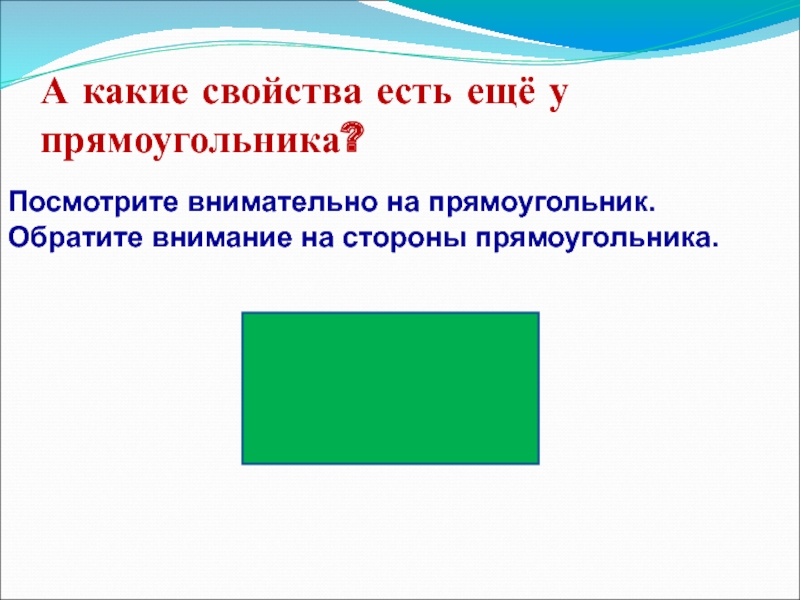 А какие свойства есть ещё у прямоугольника?

Посмотрите внимательно на прямоугольник. Обратите внимание на стороны прямоугольника.